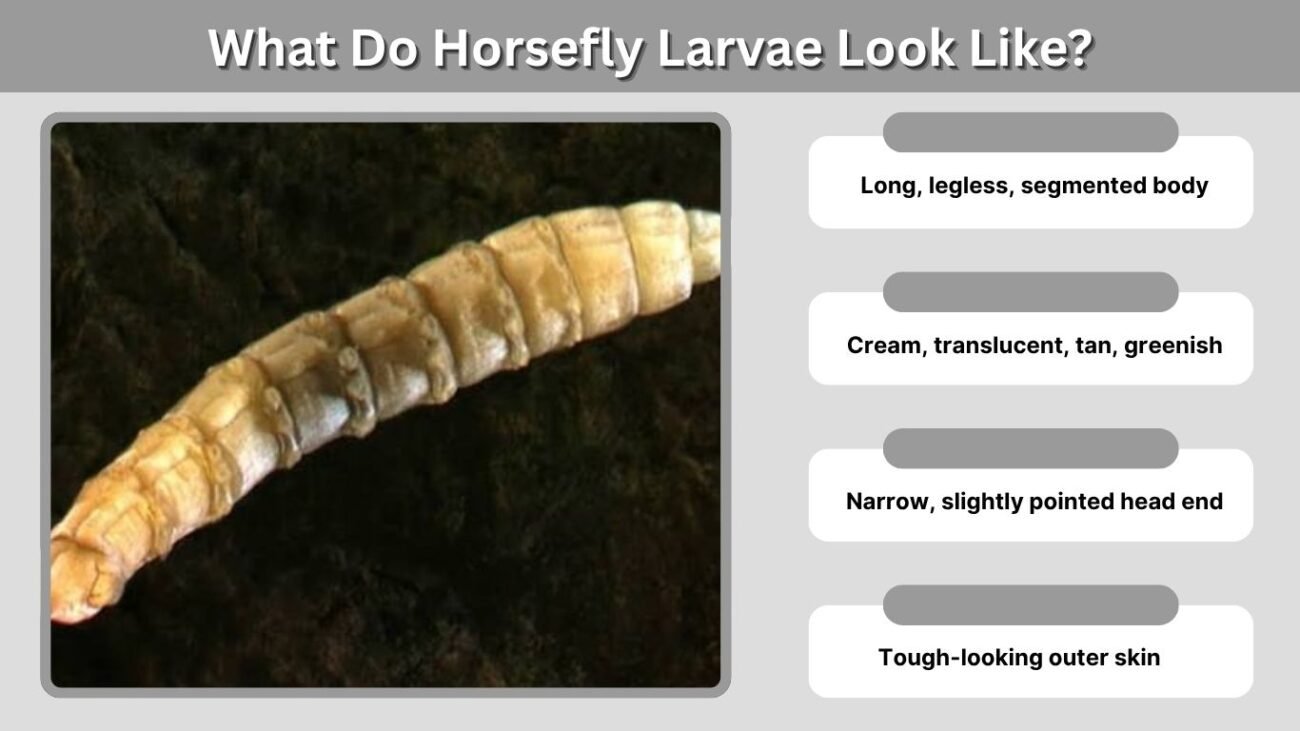 What Do Horsefly Larvae Look Like?

Long, legless, segmented body

Cream, translucent, tan, greenish

Narrow, slightly pointed head end

Tough-looking outer skin